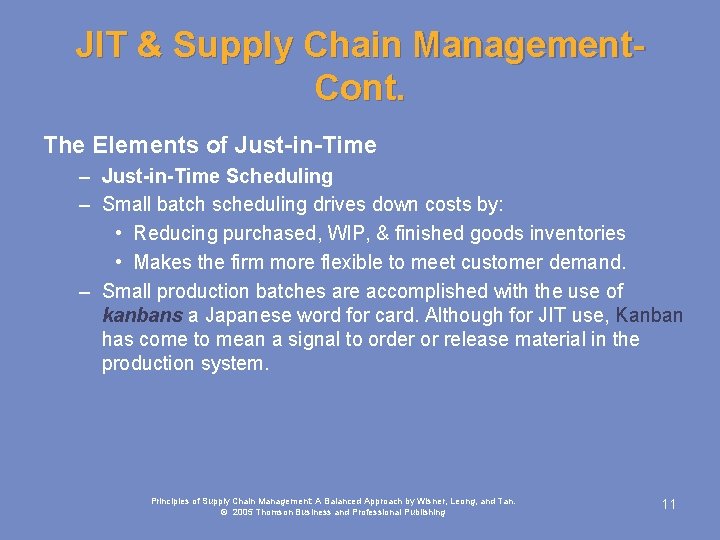 JIT & Supply Chain Management-Cont.

The Elements of Just-in-Time

– Just-in-Time Scheduling
– Small batch scheduling drives down costs by:
• Reducing purchased, WIP, & finished goods inventories
• Makes the firm more flexible to meet customer demand.
– Small production batches are accomplished with the use of kanbans a Japanese word for card. Although for JIT use, Kanban has come to mean a signal to order or release material in the production system.

Principles of Supply Chain Management: A Balanced Approach by Wisner, Leong, and Tan.
© 2005 Thomson Business and Professional Publishing

11